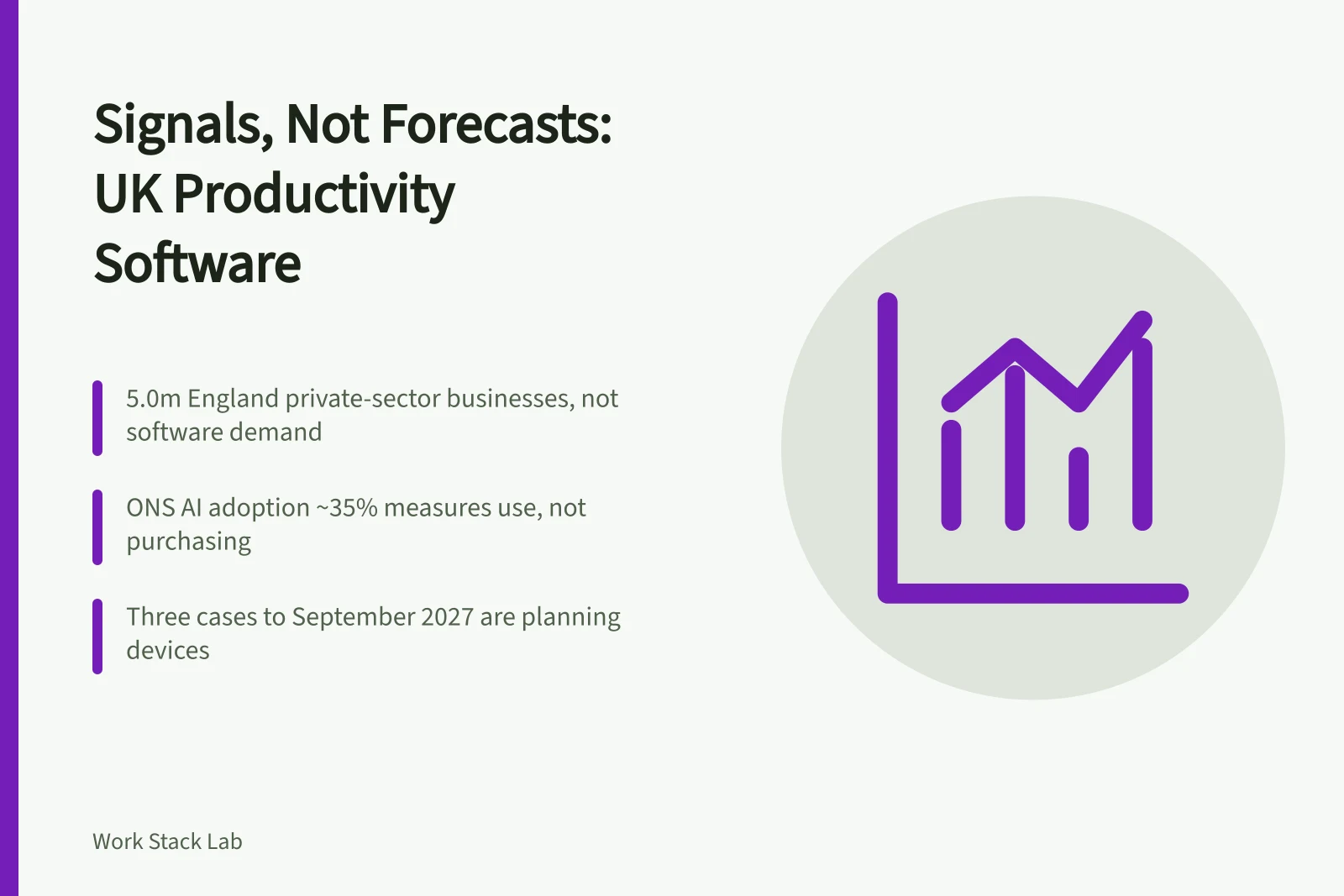 Signals, Not Forecasts: UK Productivity Software

5.0m England private-sector businesses, not software demand

ONS AI adoption ~35% measures use, not purchasing

Three cases to September 2027 are planning devices

Work Stack Lab